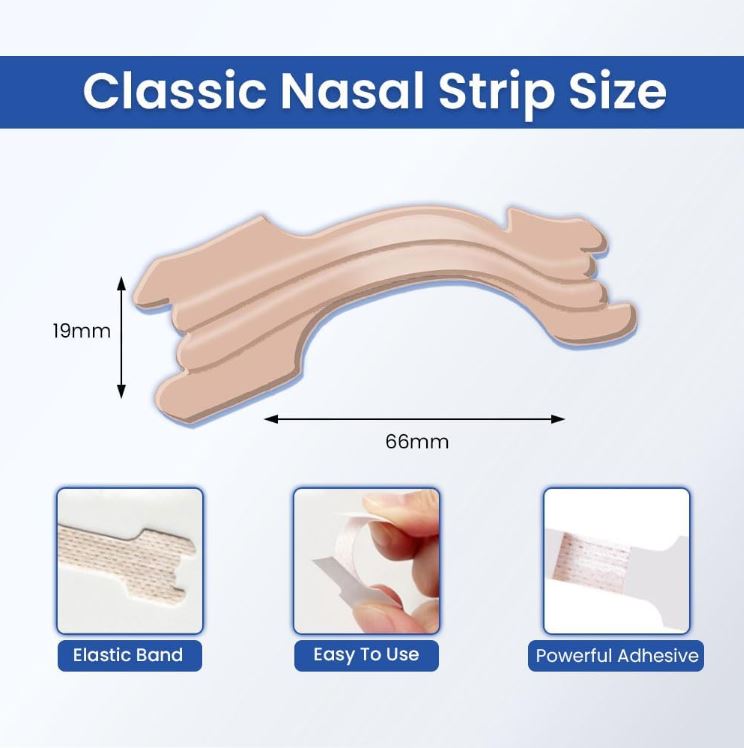 Classic Nasal Strip Size

19mm

66mm

Elastic Band

Easy To Use

Powerful Adhesive